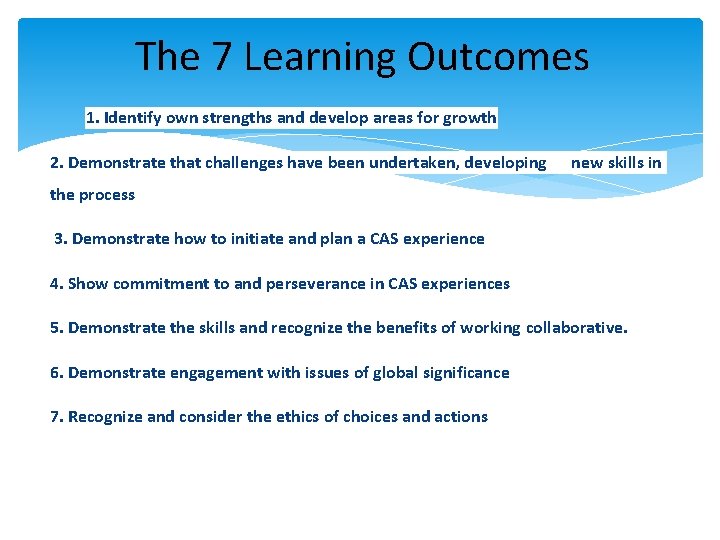 The 7 Learning Outcomes

1. Identify own strengths and develop areas for growth

2. Demonstrate that challenges have been undertaken, developing new skills in the process

3. Demonstrate how to initiate and plan a CAS experience

4. Show commitment to and perseverance in CAS experiences

5. Demonstrate the skills and recognize the benefits of working collaborative.

6. Demonstrate engagement with issues of global significance

7. Recognize and consider the ethics of choices and actions